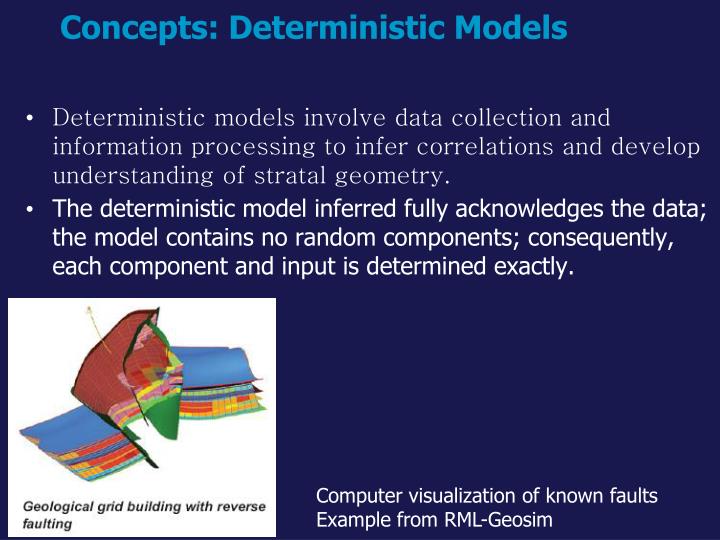 Concepts: Deterministic Models

• Deterministic models involve data collection and information processing to infer correlations and develop understanding of stratal geometry.

• The deterministic model inferred fully acknowledges the data; the model contains no random components; consequently, each component and input is determined exactly.

Geological grid building with reverse faulting

Computer visualization of known faults
Example from RML-Geosim